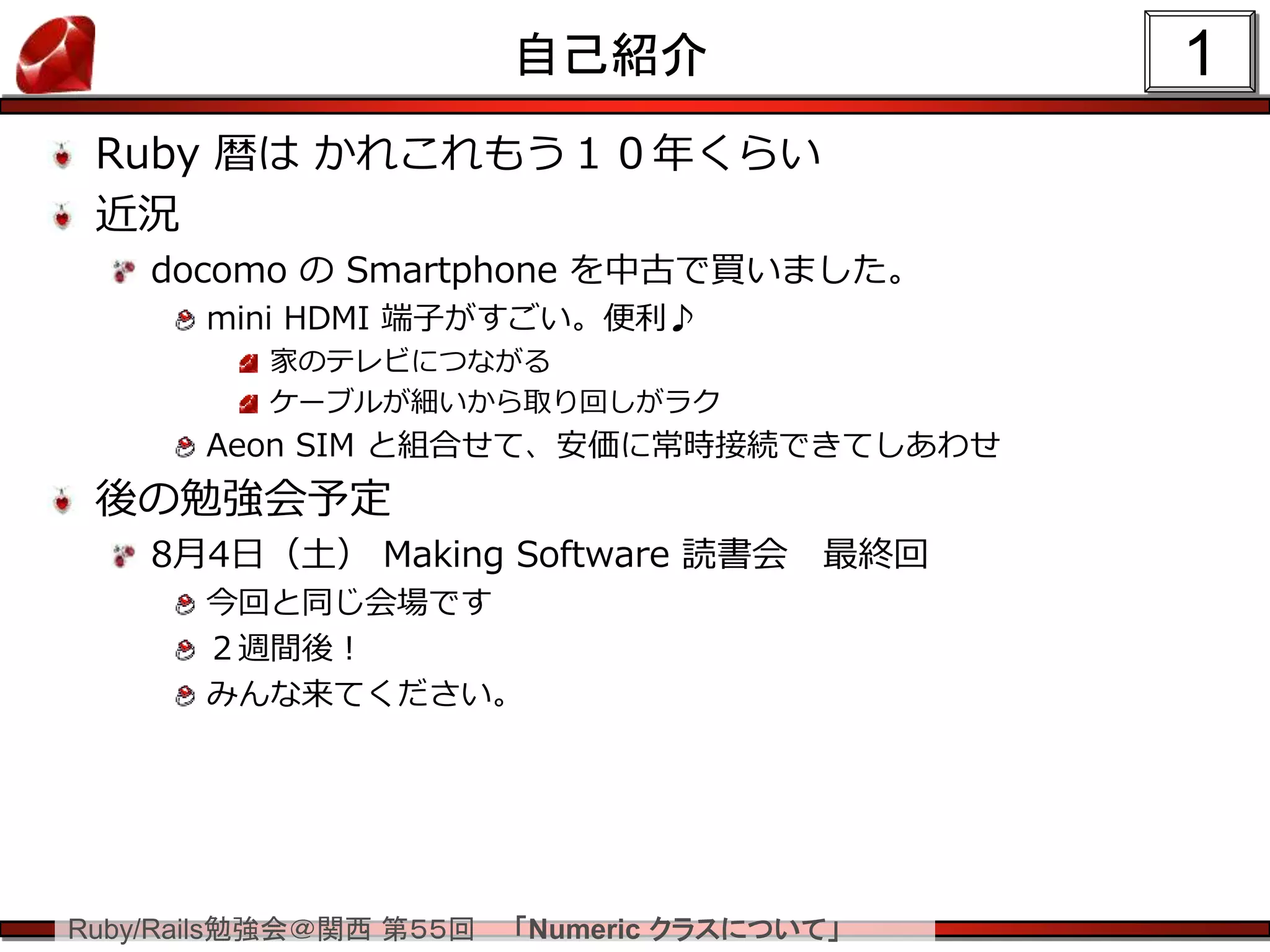 自己紹介

1

Ruby 暦は かれこれもう１０年くらい

近況

docomo の Smartphone を中古で買いました。

mini HDMI 端子がすごい。便利♪

家のテレビにつながる

ケーブルが細いから取り回しがラク

Aeon SIM と組合せて、安価に常時接続できてしあわせ

後の勉強会予定

8月4日（土） Making Software 読書会　最終回

今回と同じ会場です

２週間後！

みんな来てください。

Ruby/Rails勉強会＠関西 第55回　「Numeric クラスについて」